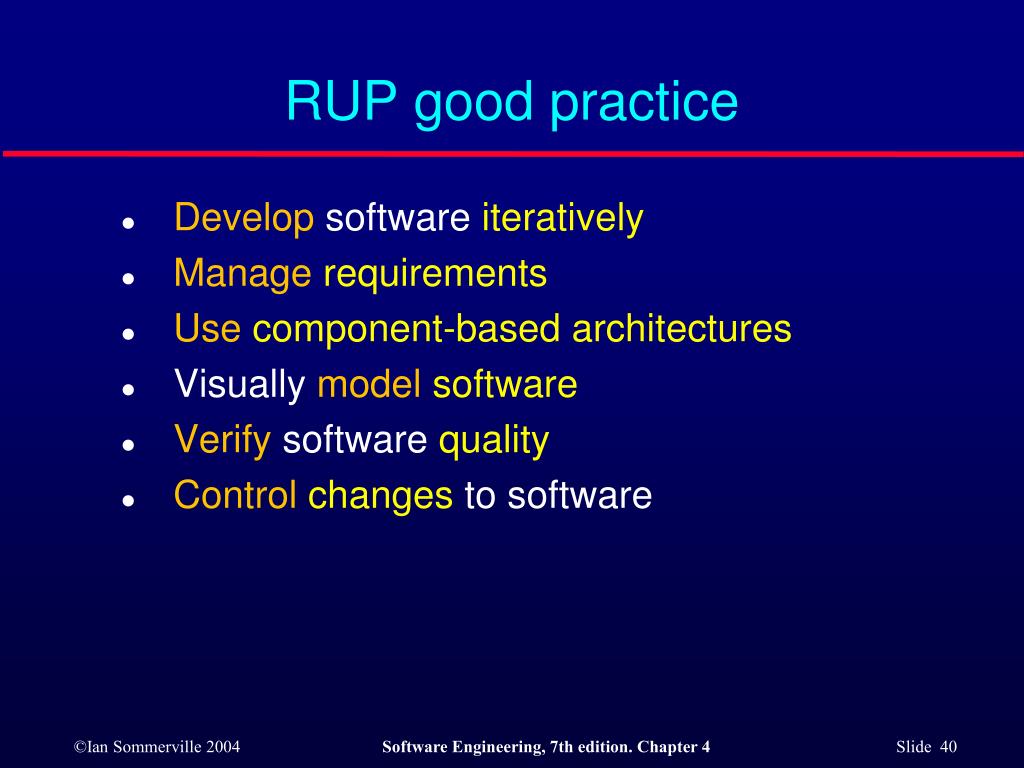 RUP good practice

- Develop software iteratively
- Manage requirements
- Use component-based architectures
- Visually model software
- Verify software quality
- Control changes to software

©Ian Sommerville 2004

Software Engineering, 7th edition. Chapter 4

Slide 40